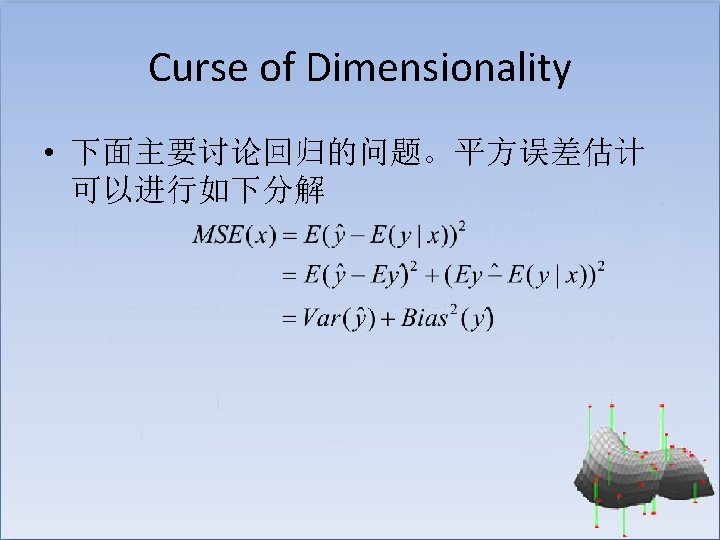 Curse of Dimensionality

• 下面主要讨论回归的问题。平方误差估计可以进行如下分解

$MSE(x) = E(\hat{y} - E(y|x))^2$
$= E(\hat{y} - E\hat{y})^2 + (E\hat{y} - E(y|x))^2$
$= Var(\hat{y}) + Bias^2(\hat{y})$